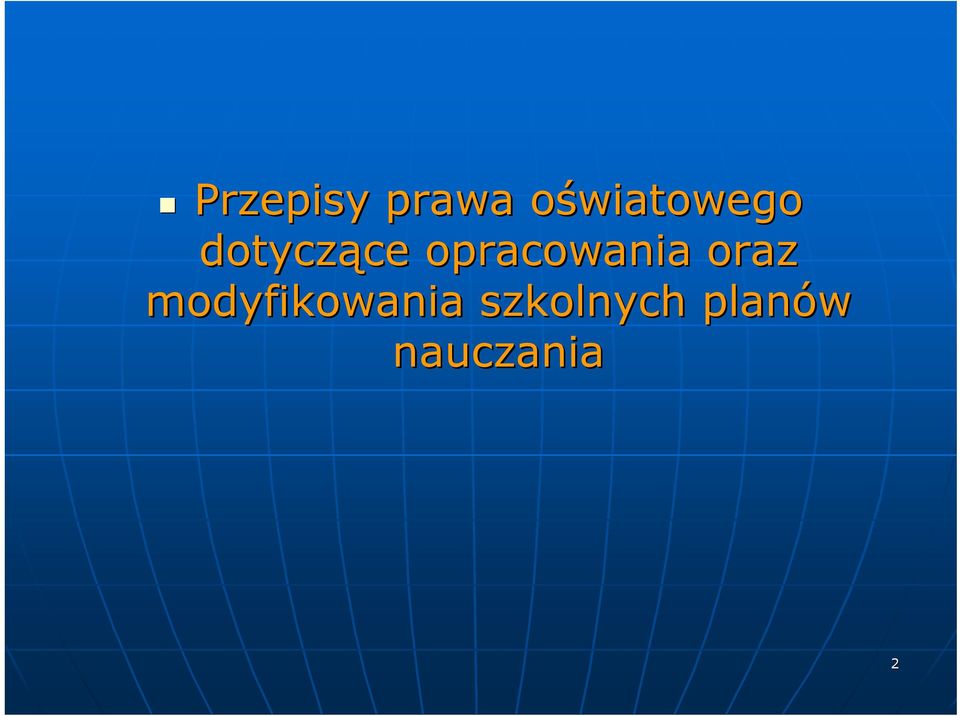 Przepisy prawa oświatowego dotyczące opracowania oraz modyfikowania szkolnych planów nauczania

2